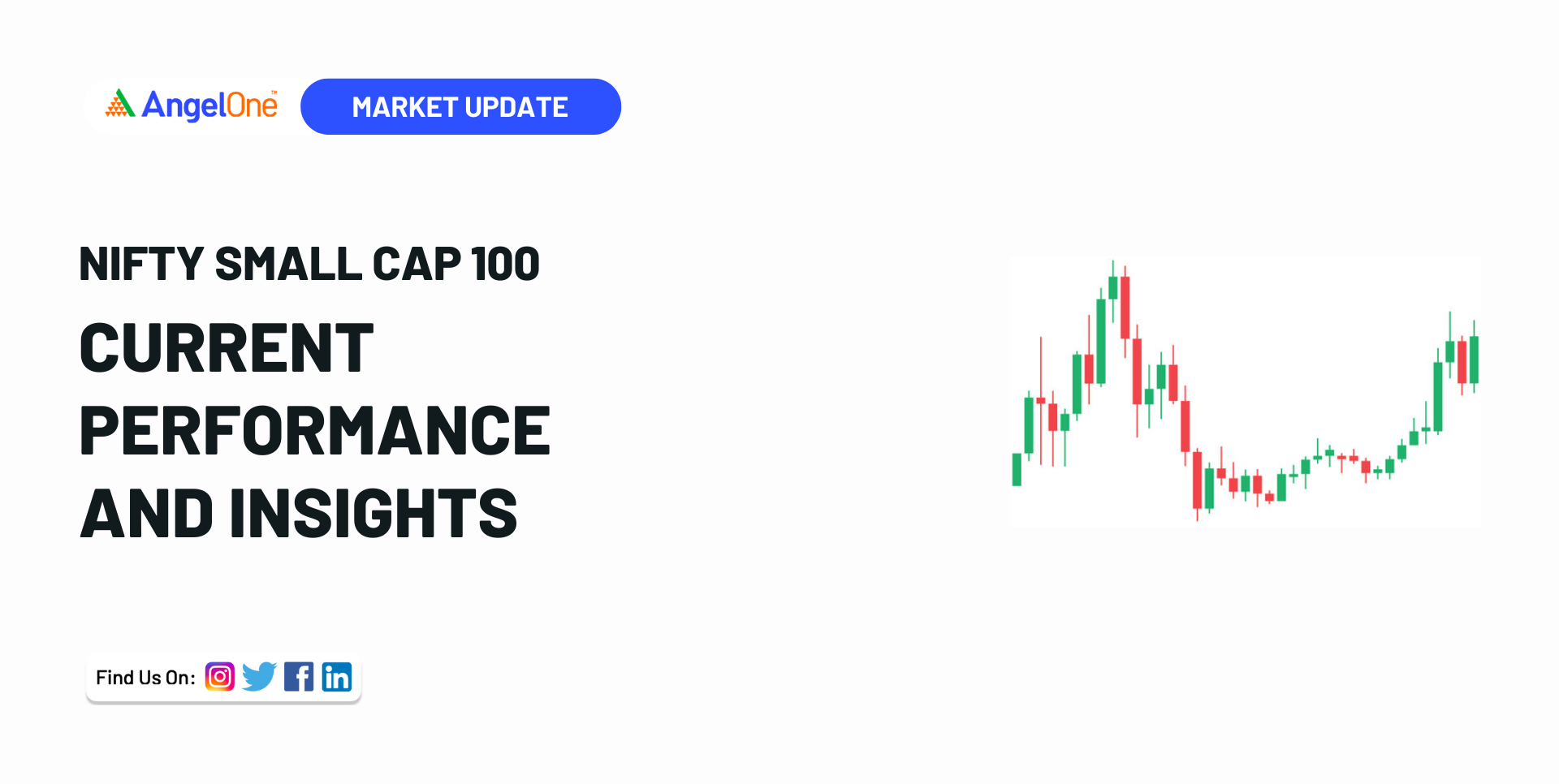 AngelOne MARKET UPDATE

NIFTY SMALL CAP 100

CURRENT PERFORMANCE AND INSIGHTS

Find Us On: